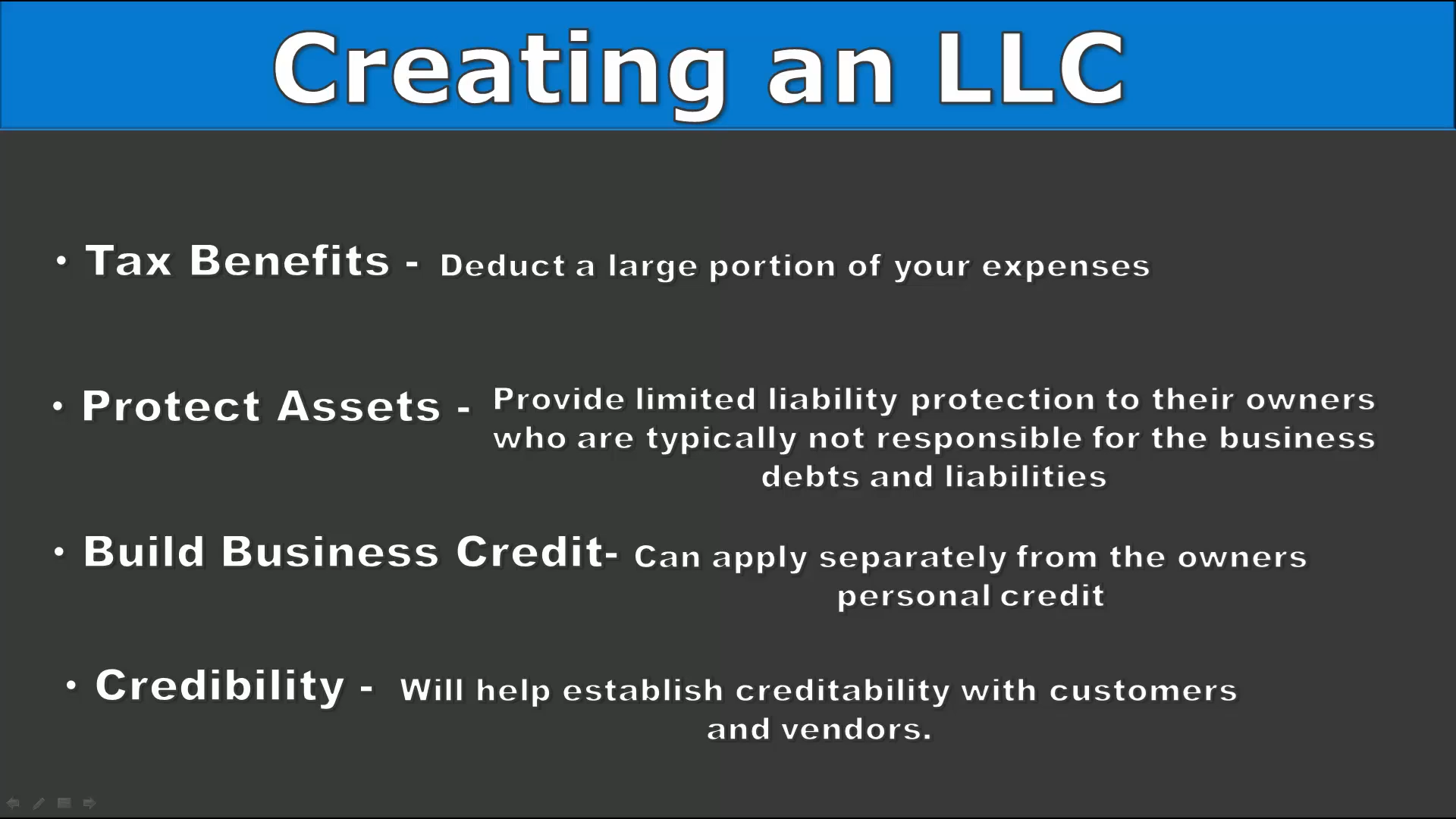 Creating an LLC

• Tax Benefits - Deduct a large portion of your expenses

• Protect Assets - Provide limited liability protection to their owners who are typically not responsible for the business debts and liabilities

• Build Business Credit- Can apply separately from the owners personal credit

• Credibility - Will help establish creditability with customers and vendors.